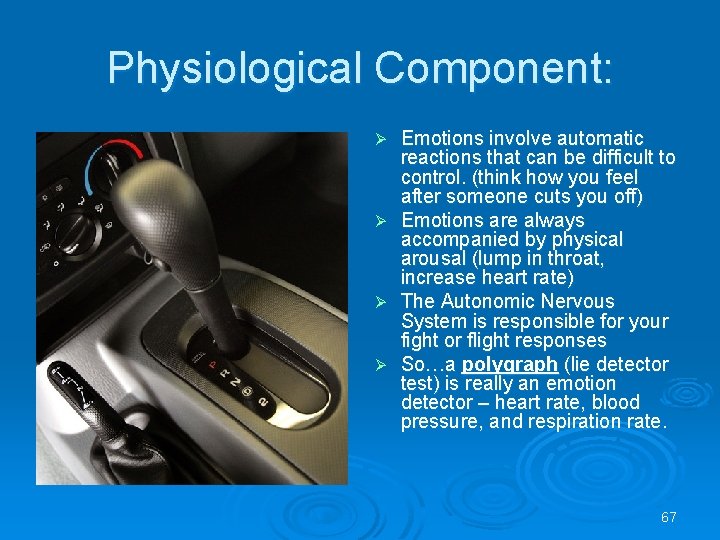 Physiological Component:

➢ Emotions involve automatic reactions that can be difficult to control. (think how you feel after someone cuts you off)

➢ Emotions are always accompanied by physical arousal (lump in throat, increase heart rate)

➢ The Autonomic Nervous System is responsible for your fight or flight responses

➢ So…a polygraph (lie detector test) is really an emotion detector – heart rate, blood pressure, and respiration rate.

P R N D 2

67